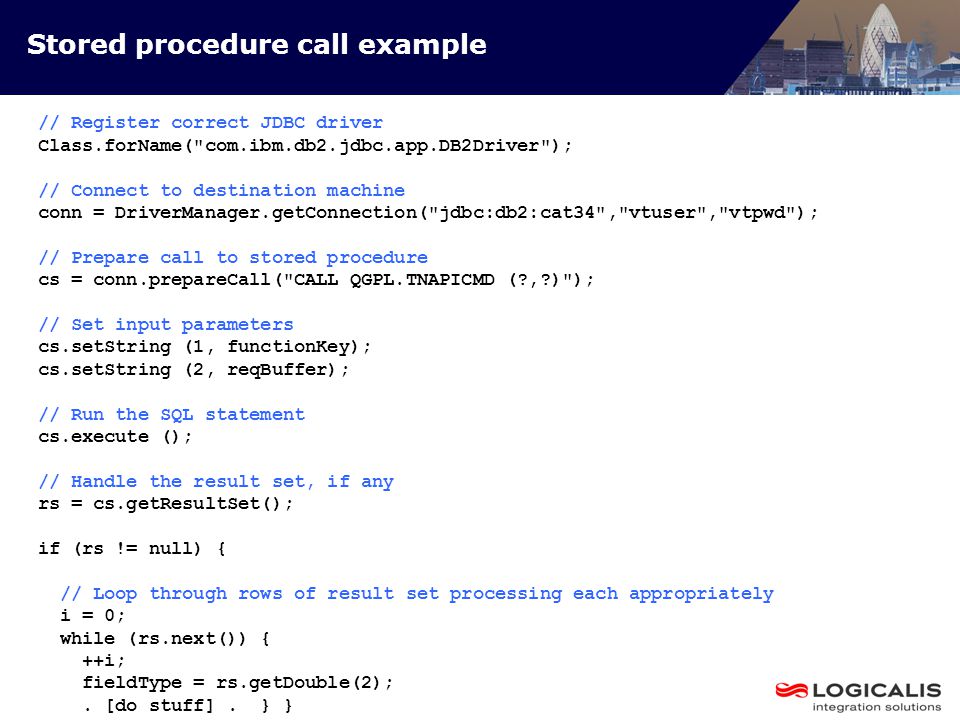 Stored procedure call example

// Register correct JDBC driver
Class.forName("com.ibm.db2.jdbc.app.DB2Driver");

// Connect to destination machine
conn = DriverManager.getConnection("jdbc:db2:cat34","vtuser","vtpwd");

// Prepare call to stored procedure
cs = conn.prepareCall("CALL QGPL.TNAPICMD (?,?)");

// Set input parameters
cs.setString (1, functionKey);
cs.setString (2, reqBuffer);

// Run the SQL statement
cs.execute ();

// Handle the result set, if any
rs = cs.getResultSet();

if (rs != null) {

  // Loop through rows of result set processing each appropriately
  i = 0;
  while (rs.next()) {
    ++i;
    fieldType = rs.getDouble(2);
    . [do stuff] .  } }

LOGICALIS
integration solutions